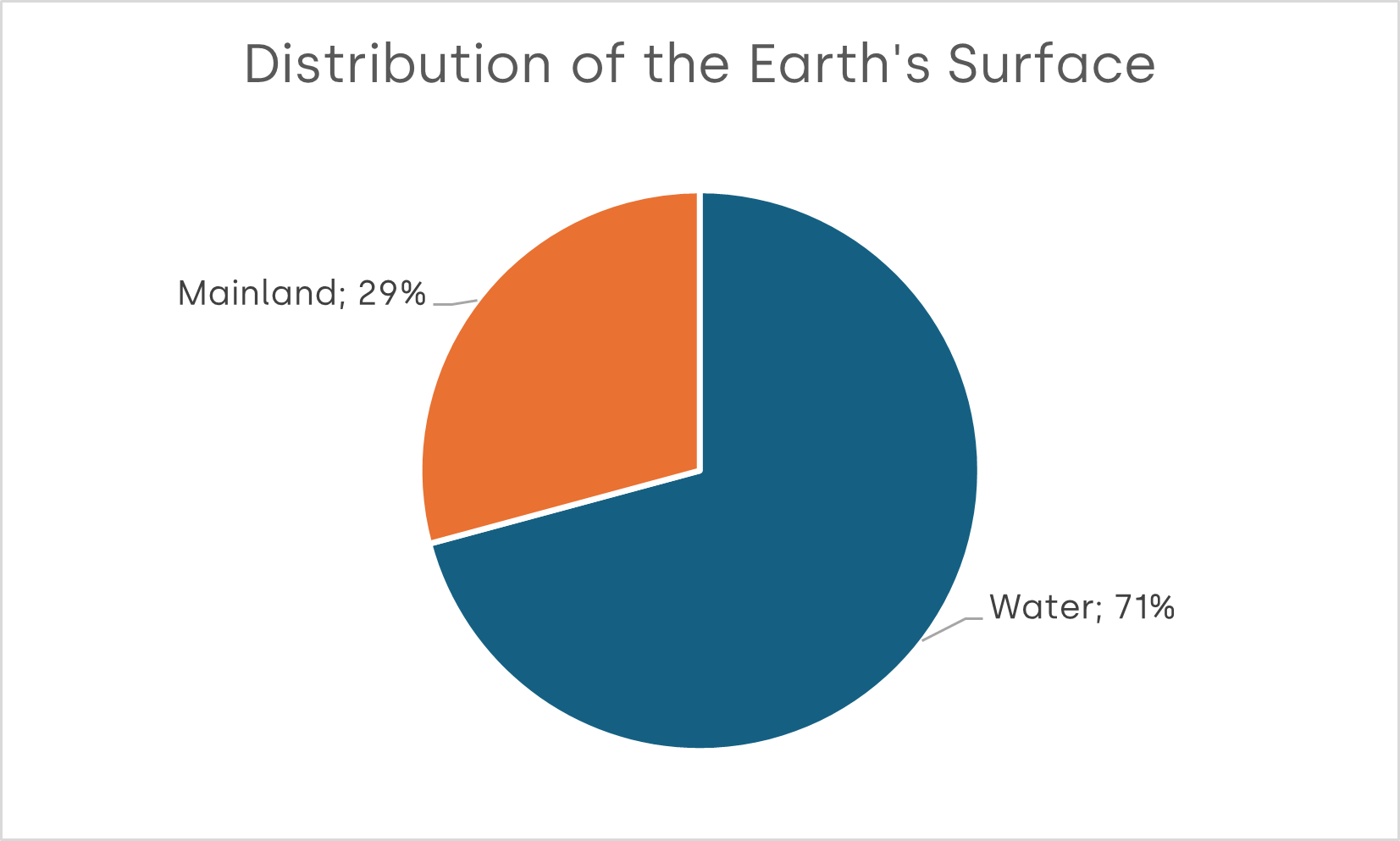 Distribution of the Earth's Surface

Mainland; 29%

Water; 71%